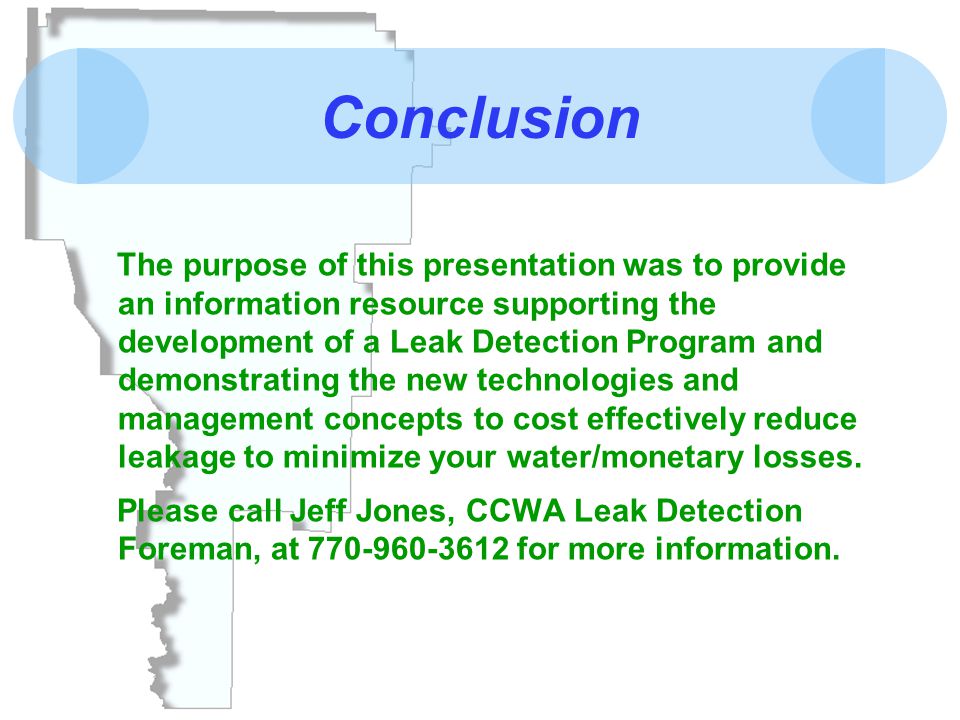 Conclusion

The purpose of this presentation was to provide an information resource supporting the development of a Leak Detection Program and demonstrating the new technologies and management concepts to cost effectively reduce leakage to minimize your water/monetary losses.

Please call Jeff Jones, CCWA Leak Detection Foreman, at 770-960-3612 for more information.